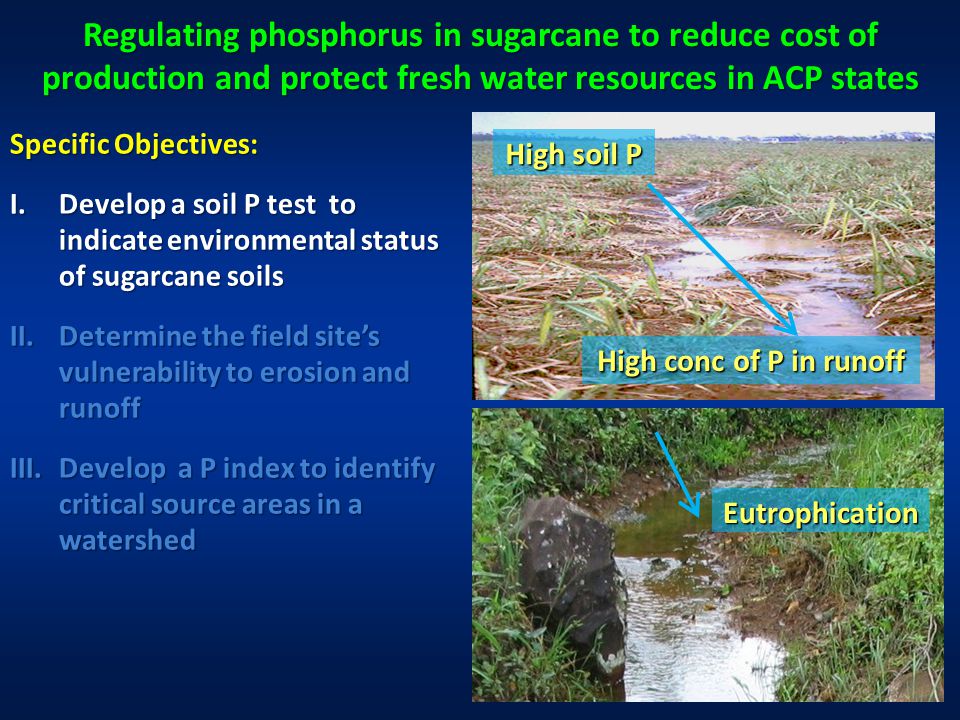 Regulating phosphorus in sugarcane to reduce cost of production and protect fresh water resources in ACP states

Specific Objectives:

I. Develop a soil P test to indicate environmental status of sugarcane soils

II. Determine the field site's vulnerability to erosion and runoff

III. Develop a P index to identify critical source areas in a watershed

High soil P

High conc of P in runoff

Eutrophication